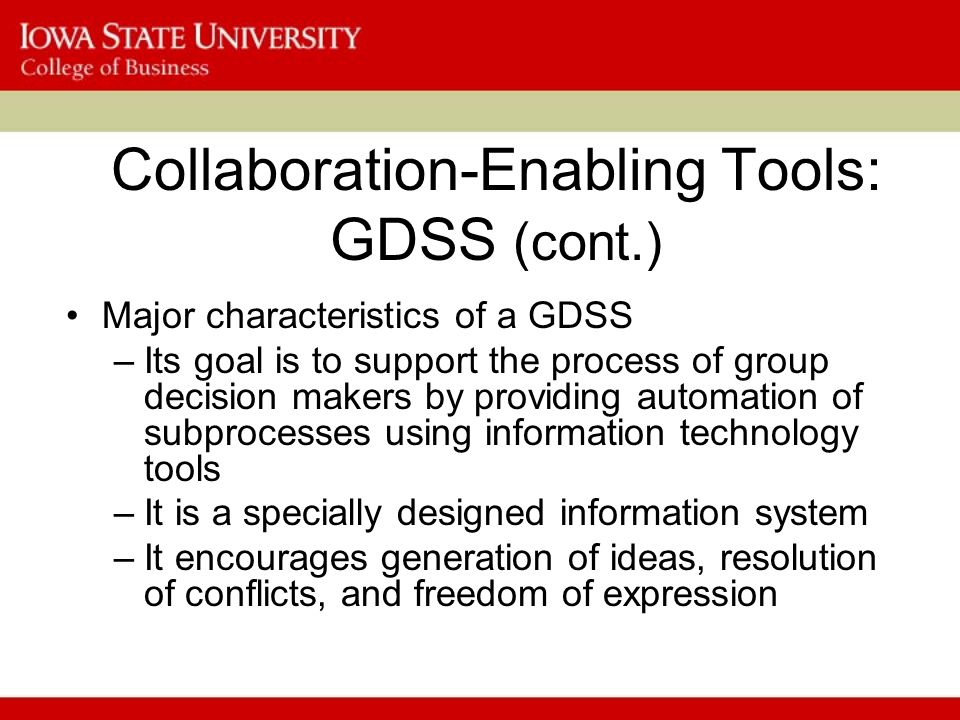 IOWA STATE UNIVERSITY
College of Business

Collaboration-Enabling Tools: GDSS (cont.)

• Major characteristics of a GDSS
– Its goal is to support the process of group decision makers by providing automation of subprocesses using information technology tools
– It is a specially designed information system
– It encourages generation of ideas, resolution of conflicts, and freedom of expression